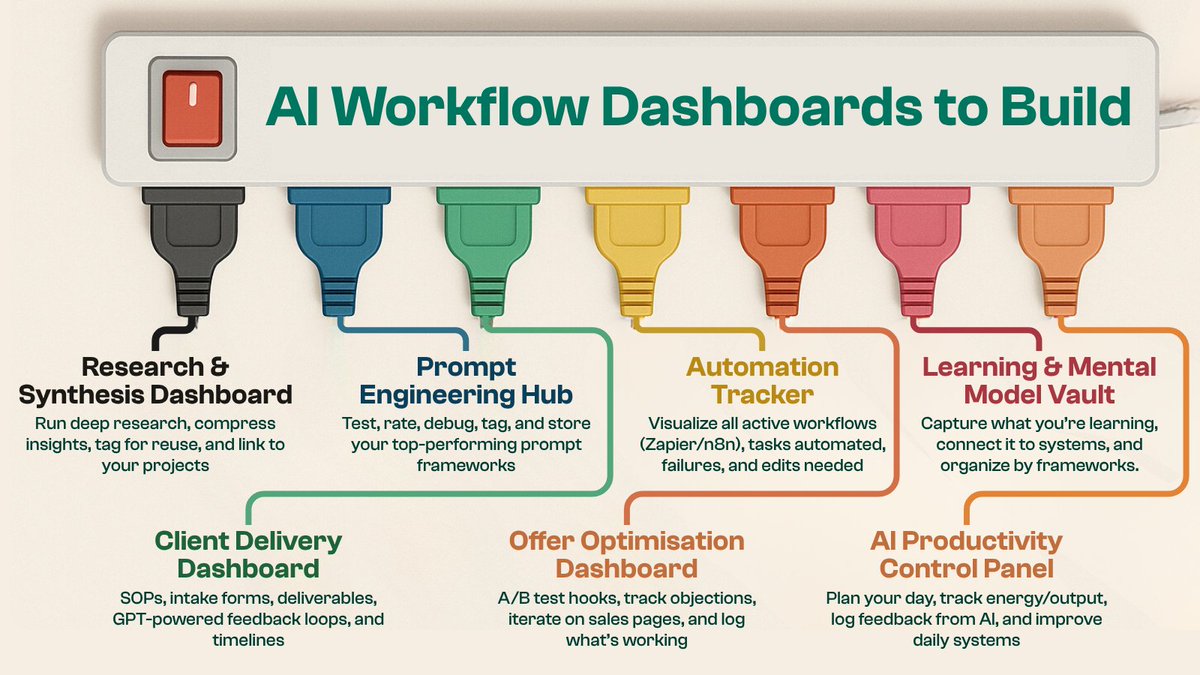 AI Workflow Dashboards to Build

Research & Synthesis Dashboard
Run deep research, compress insights, tag for reuse, and link to your projects

Prompt Engineering Hub
Test, rate, debug, tag, and store your top-performing prompt frameworks

Automation Tracker
Visualize all active workflows (Zapier/n8n), tasks automated, failures, and edits needed

Learning & Mental Model Vault
Capture what you're learning, connect it to systems, and organize by frameworks.

Client Delivery Dashboard
SOPs, intake forms, deliverables, GPT-powered feedback loops, and timelines

Offer Optimisation Dashboard
A/B test hooks, track objections, iterate on sales pages, and log what's working

AI Productivity Control Panel
Plan your day, track energy/output, log feedback from AI, and improve daily systems